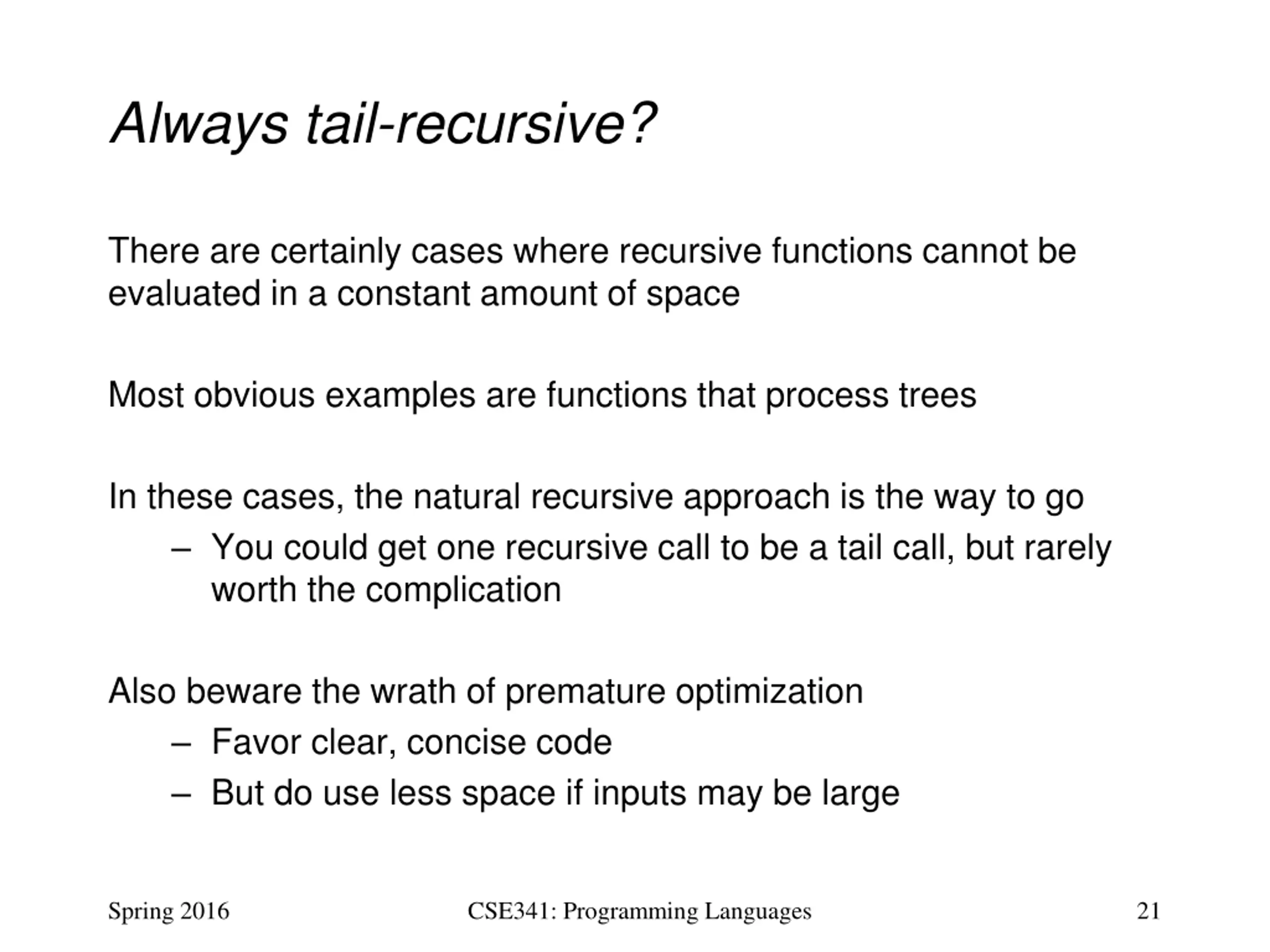 Always tail-recursive?

There are certainly cases where recursive functions cannot be evaluated in a constant amount of space

Most obvious examples are functions that process trees

In these cases, the natural recursive approach is the way to go
– You could get one recursive call to be a tail call, but rarely worth the complication

Also beware the wrath of premature optimization
– Favor clear, concise code
– But do use less space if inputs may be large

Spring 2016 CSE341: Programming Languages 21